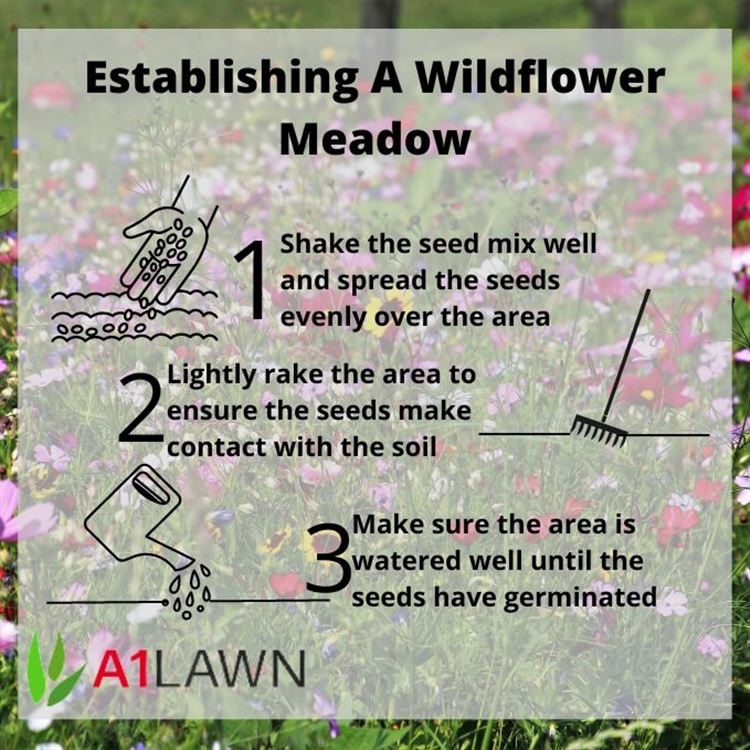 Establishing A Wildflower Meadow

1 Shake the seed mix well and spread the seeds evenly over the area

2 Lightly rake the area to ensure the seeds make contact with the soil

3 Make sure the area is watered well until the seeds have germinated

A1LAWN